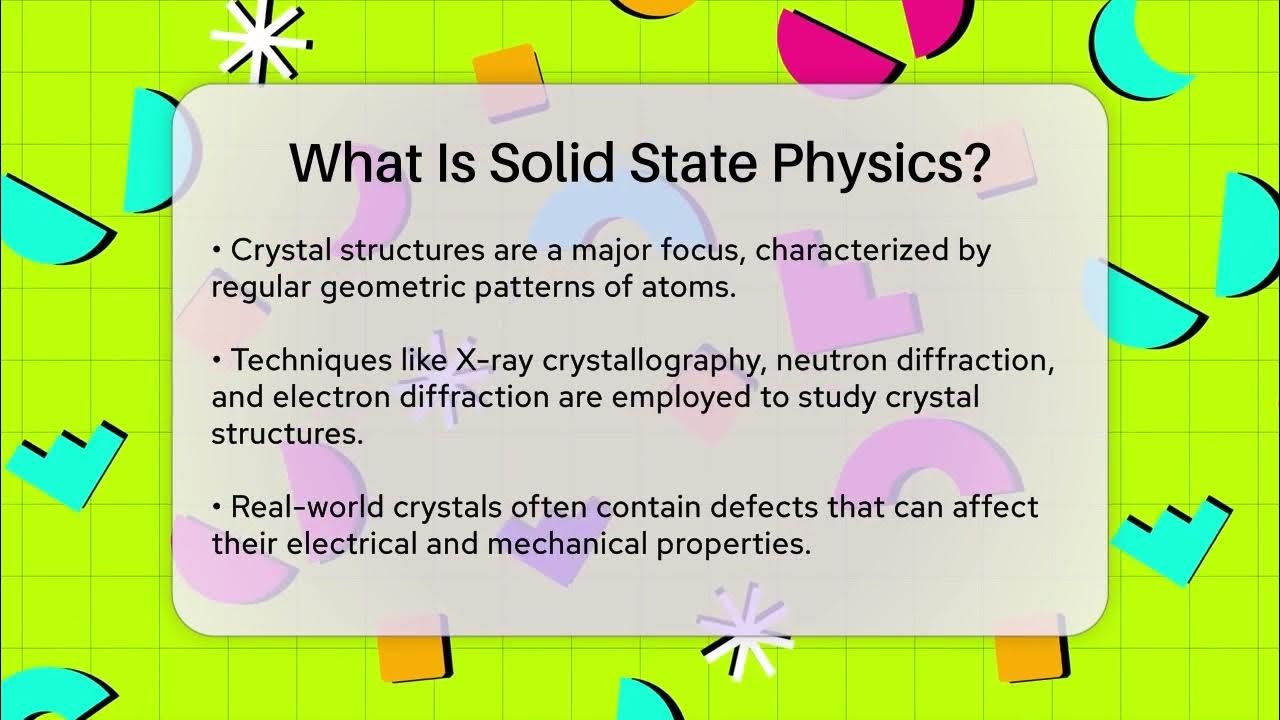 What Is Solid State Physics?

• Crystal structures are a major focus, characterized by regular geometric patterns of atoms.

• Techniques like X-ray crystallography, neutron diffraction, and electron diffraction are employed to study crystal structures.

• Real-world crystals often contain defects that can affect their electrical and mechanical properties.